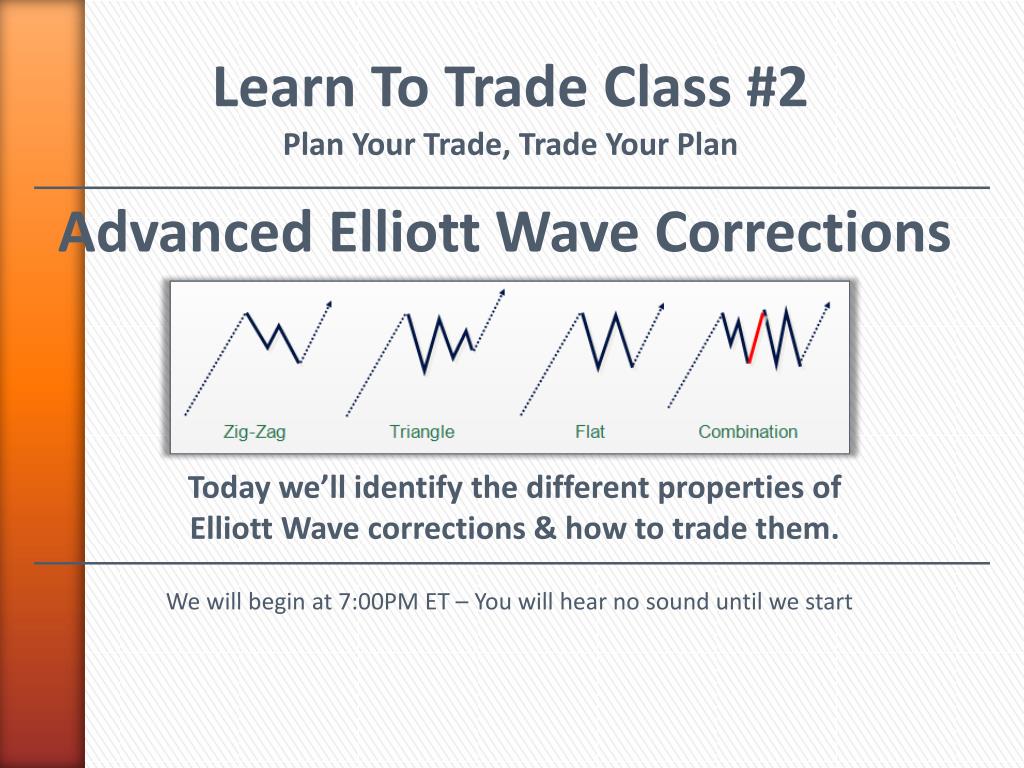 Learn To Trade Class #2
Plan Your Trade, Trade Your Plan

Advanced Elliott Wave Corrections

Zig-Zag
Triangle
Flat
Combination

Today we'll identify the different properties of Elliott Wave corrections & how to trade them.

We will begin at 7:00PM ET – You will hear no sound until we start